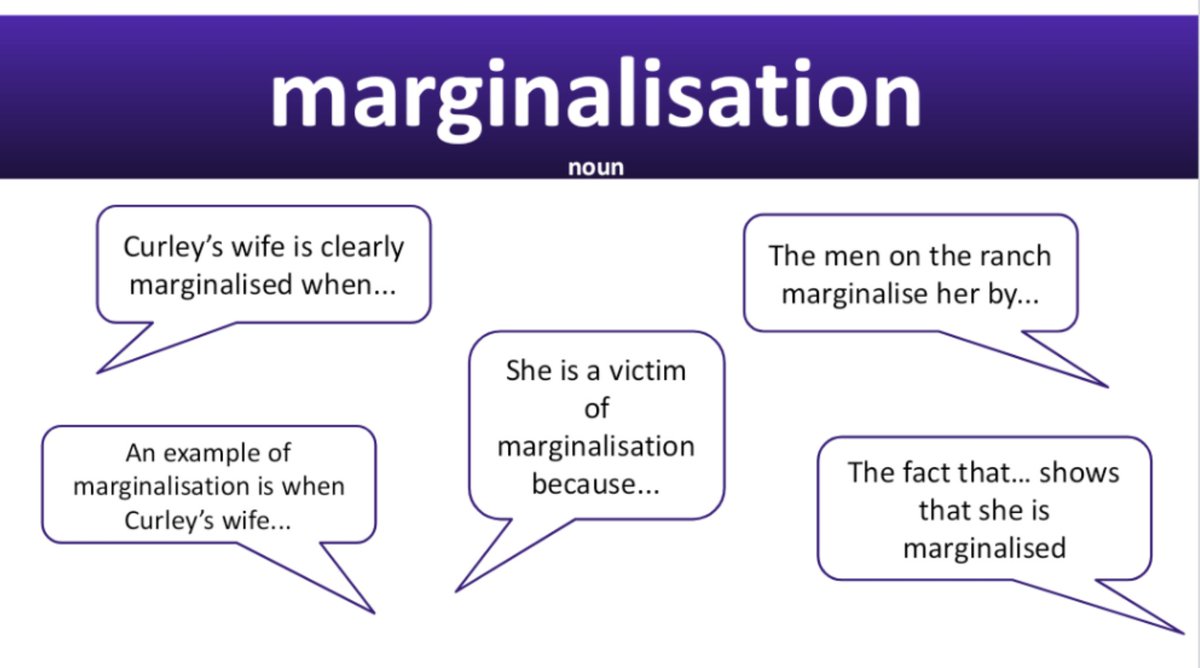 marginalisation

noun

Curley's wife is clearly marginalised when...

The men on the ranch marginalise her by...

She is a victim of marginalisation because...

An example of marginalisation is when Curley's wife...

The fact that... shows that she is marginalised